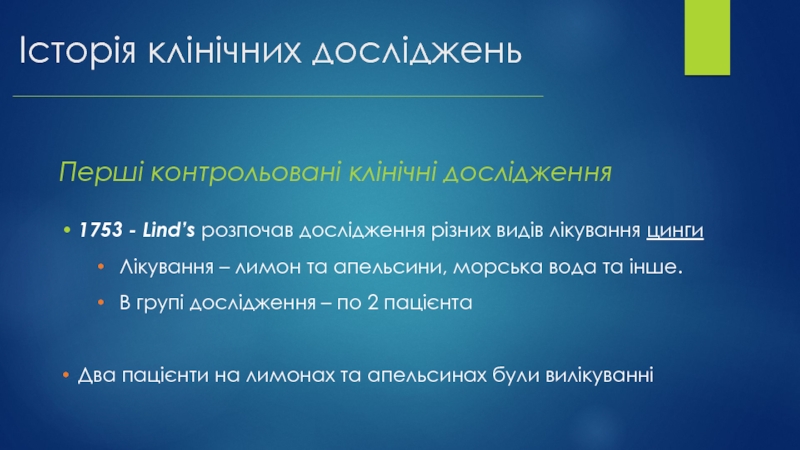 Історія клінічних досліджень

Перші контрольовані клінічні дослідження

• 1753 - Lind's розпочав дослідження різних видів лікування цинги

• Лікування – лимон та апельсини, морська вода та інше.

• В групі дослідження – по 2 пацієнта

• Два пацієнти на лимонах та апельсинах були вилікуванні